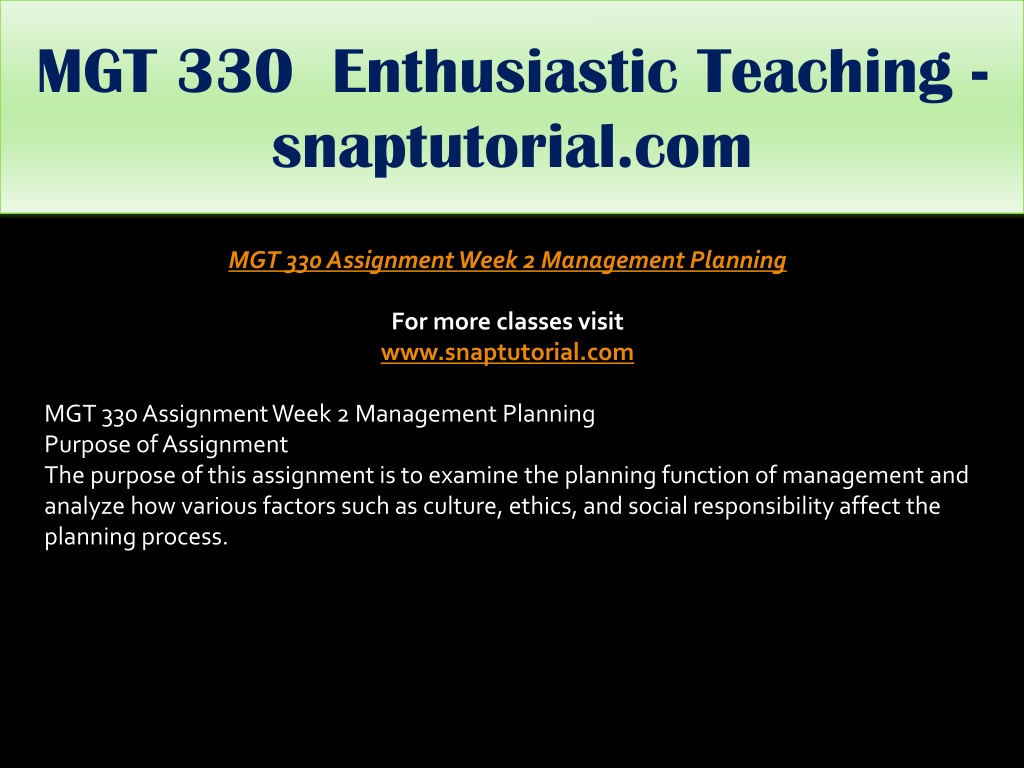 MGT 330 Enthusiastic Teaching - snaptutorial.com

MGT 330 Assignment Week 2 Management Planning

For more classes visit
www.snaptutorial.com

MGT 330 Assignment Week 2 Management Planning
Purpose of Assignment
The purpose of this assignment is to examine the planning function of management and analyze how various factors such as culture, ethics, and social responsibility affect the planning process.